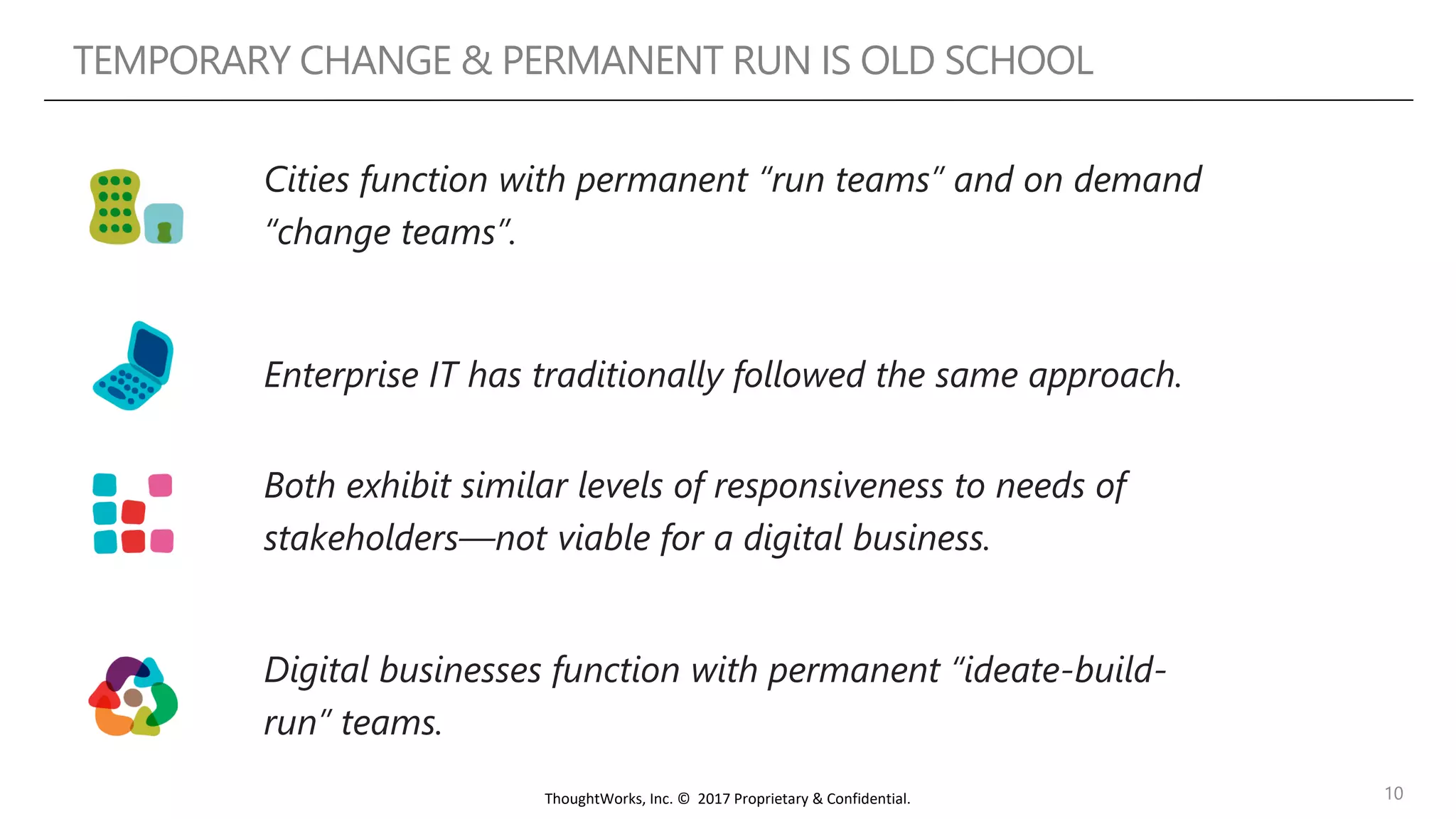 TEMPORARY CHANGE & PERMANENT RUN IS OLD SCHOOL

Cities function with permanent “run teams” and on demand “change teams”.

Enterprise IT has traditionally followed the same approach.

Both exhibit similar levels of responsiveness to needs of stakeholders—not viable for a digital business.

Digital businesses function with permanent “ideate-build-run” teams.

ThoughtWorks, Inc. © 2017 Proprietary & Confidential.

10